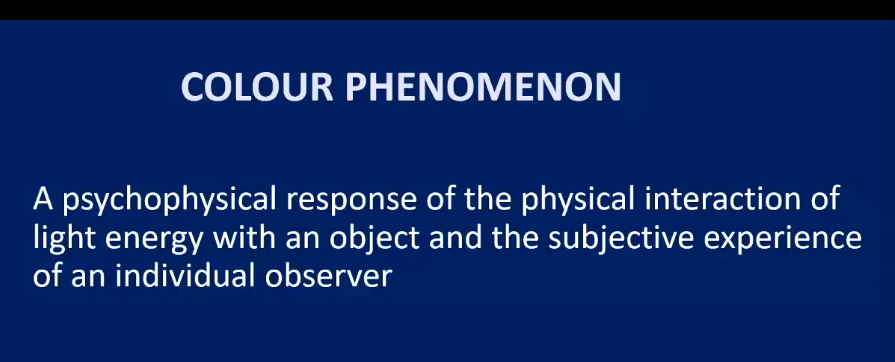 COLOUR PHENOMENON

A psychophysical response of the physical interaction of light energy with an object and the subjective experience of an individual observer